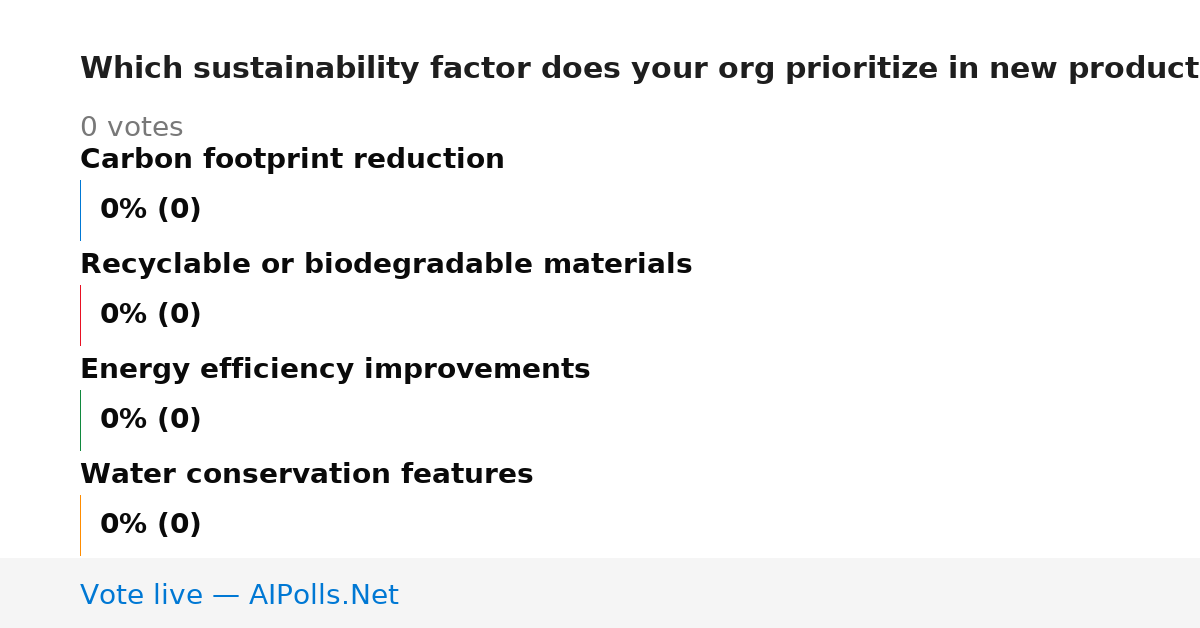 Which sustainability factor does your org prioritize in new product

0 votes

Carbon footprint reduction

0% (0)

Recyclable or biodegradable materials

0% (0)

Energy efficiency improvements

0% (0)

Water conservation features

0% (0)

Vote live — AIPolls.Net